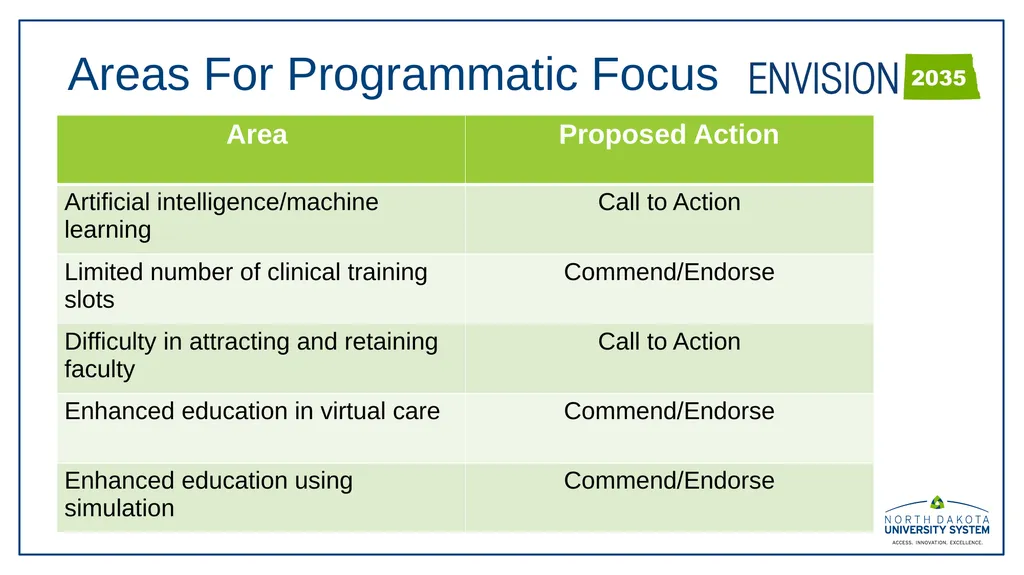 Areas For Programmatic Focus

ENVISION 2035

| Area | Proposed Action |
|---|---|
| Artificial intelligence/machine learning | Call to Action |
| Limited number of clinical training slots | Commend/Endorse |
| Difficulty in attracting and retaining faculty | Call to Action |
| Enhanced education in virtual care | Commend/Endorse |
| Enhanced education using simulation | Commend/Endorse |

NORTH DAKOTA UNIVERSITY SYSTEM
ACCESS. INNOVATION. EXCELLENCE.